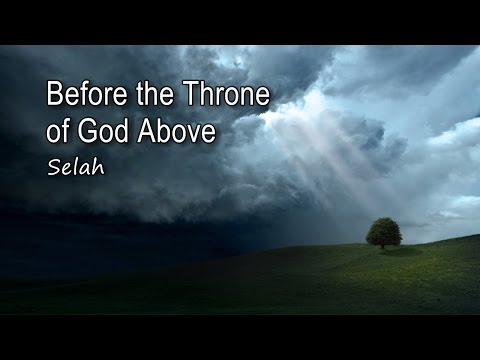 Before the Throne of God Above

Selah